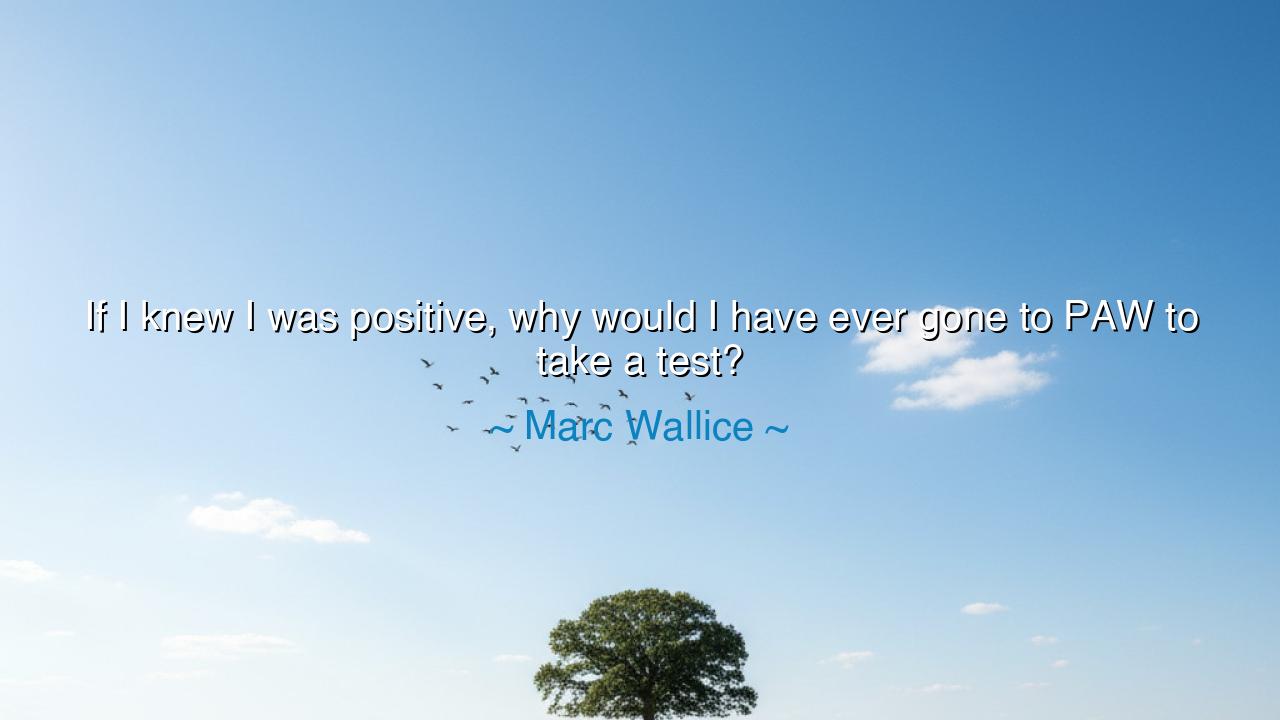 If I knew I was positive, why would I have ever gone to PAW to take a test?

~ Marc Wallice ~